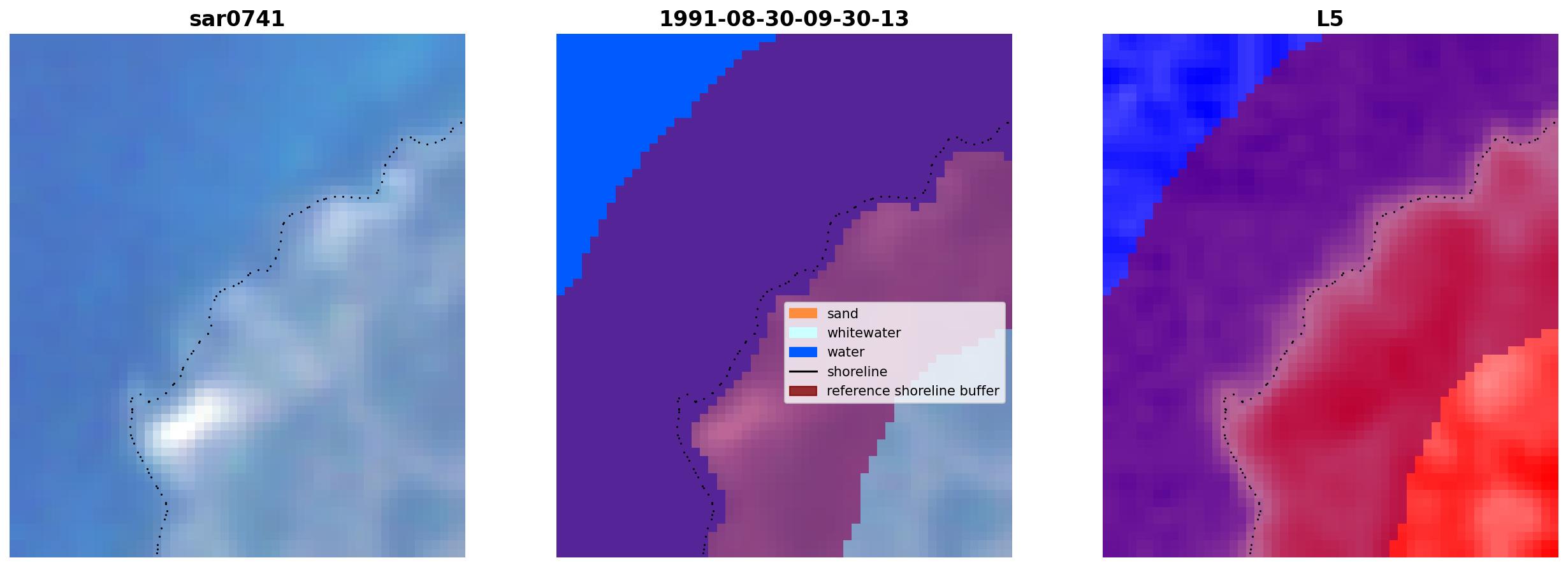 sar0741

1991-08-30-09-30-13

sand
whitewater
water
shoreline
reference shoreline buffer

L5